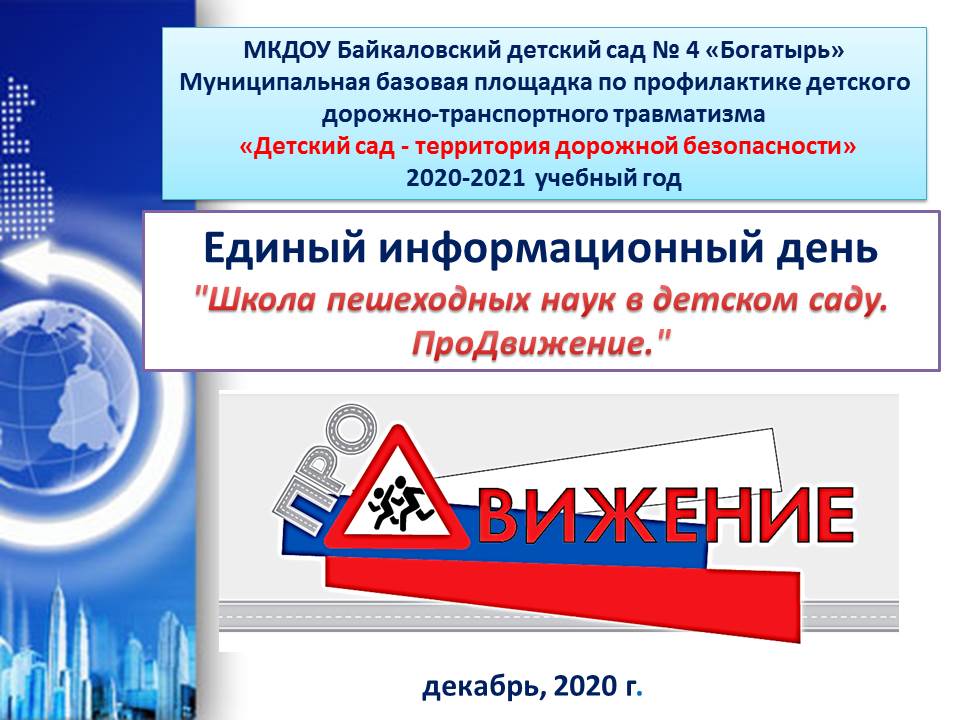 МКДОУ Байкаловский детский сад № 4 «Богатырь»
Муниципальная базовая площадка по профилактике детского дорожно-транспортного травматизма
«Детский сад - территория дорожной безопасности»
2020-2021 учебный год

Единый информационный день
"Школа пешеходных наук в детском саду. ПроДвижение."

ПРО ВИЖЕНИЕ

декабрь, 2020 г.